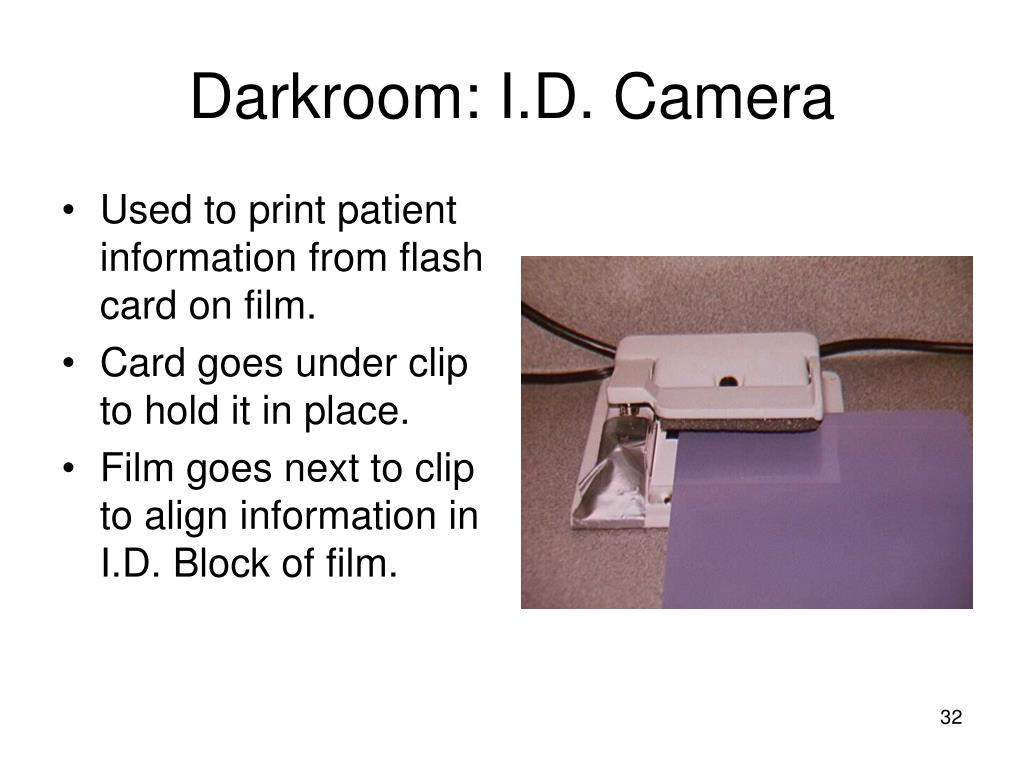 Darkroom: I.D. Camera

• Used to print patient information from flash card on film.
• Card goes under clip to hold it in place.
• Film goes next to clip to align information in I.D. Block of film.

32